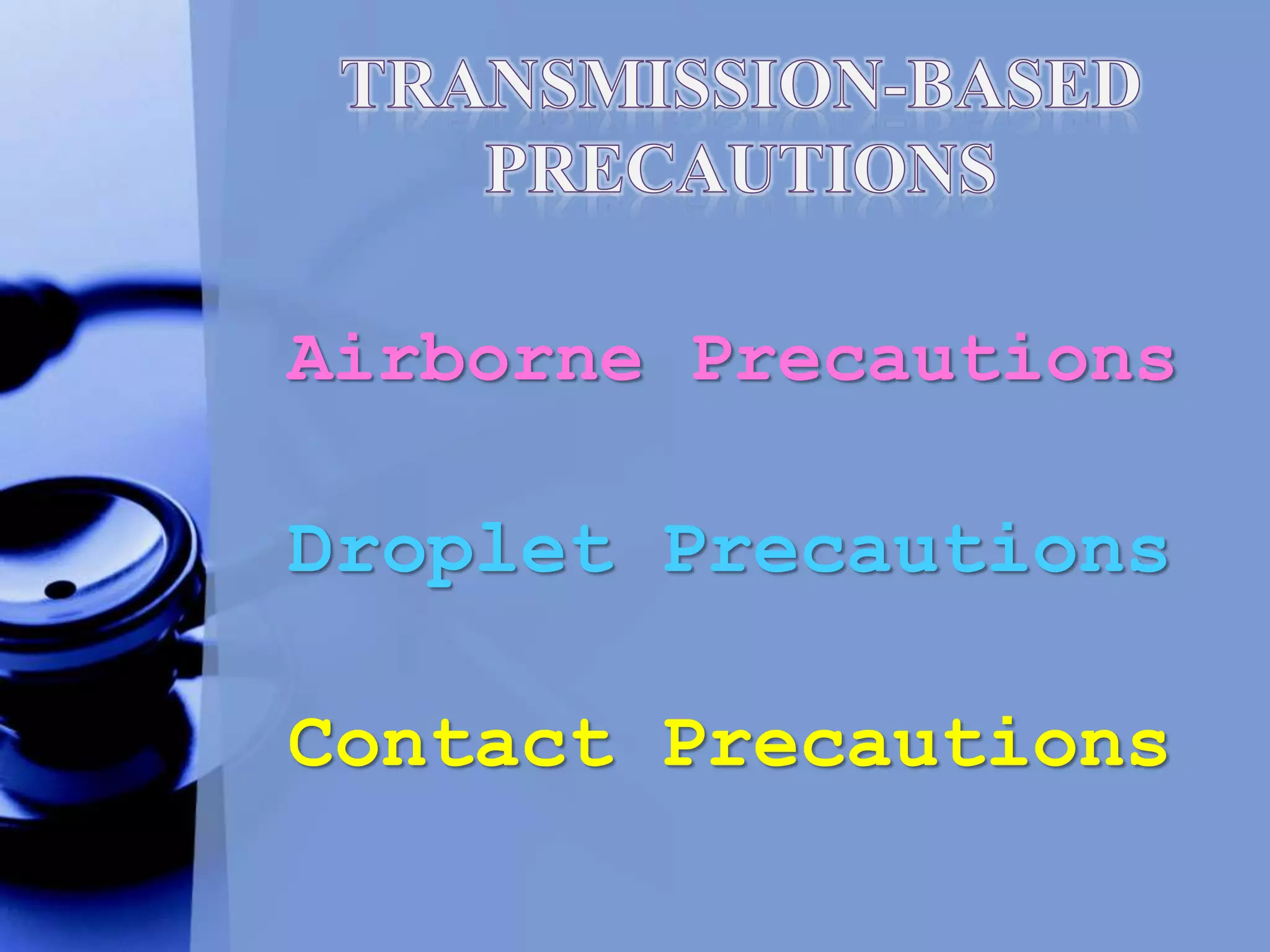 TRANSMISSION-BASED PRECAUTIONS

Airborne Precautions

Droplet Precautions

Contact Precautions